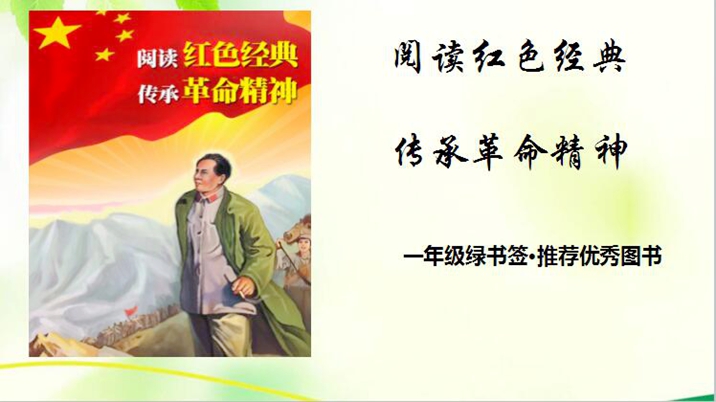 阅读红色经典
传承革命精神

阅读红色经典

传承革命精神

一年级绿书签•推荐优秀图书